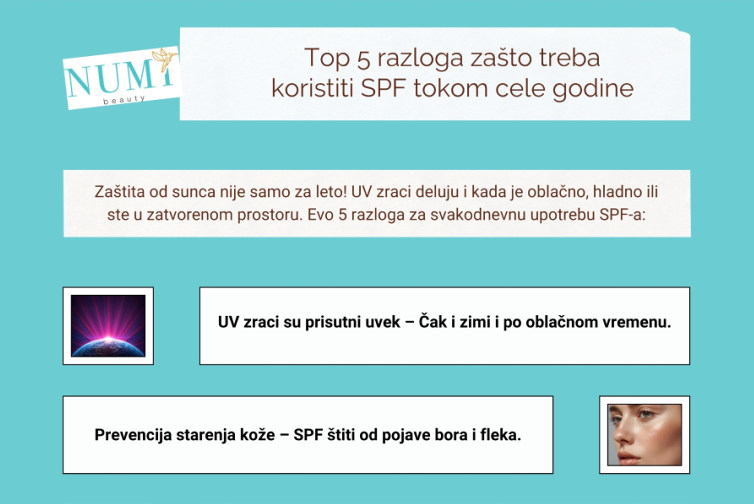 NUMI
beauty

Top 5 razloga zašto treba koristiti SPF tokom cele godine

Zaštita od sunca nije samo za leto! UV zraci deluju i kada je oblačno, hladno ili ste u zatvorenom prostoru. Evo 5 razloga za svakodnevnu upotrebu SPF-a:

UV zraci su prisutni uvek – Čak i zimi i po oblačnom vremenu.

Prevencija starenja kože – SPF štiti od pojave bora i fleka.